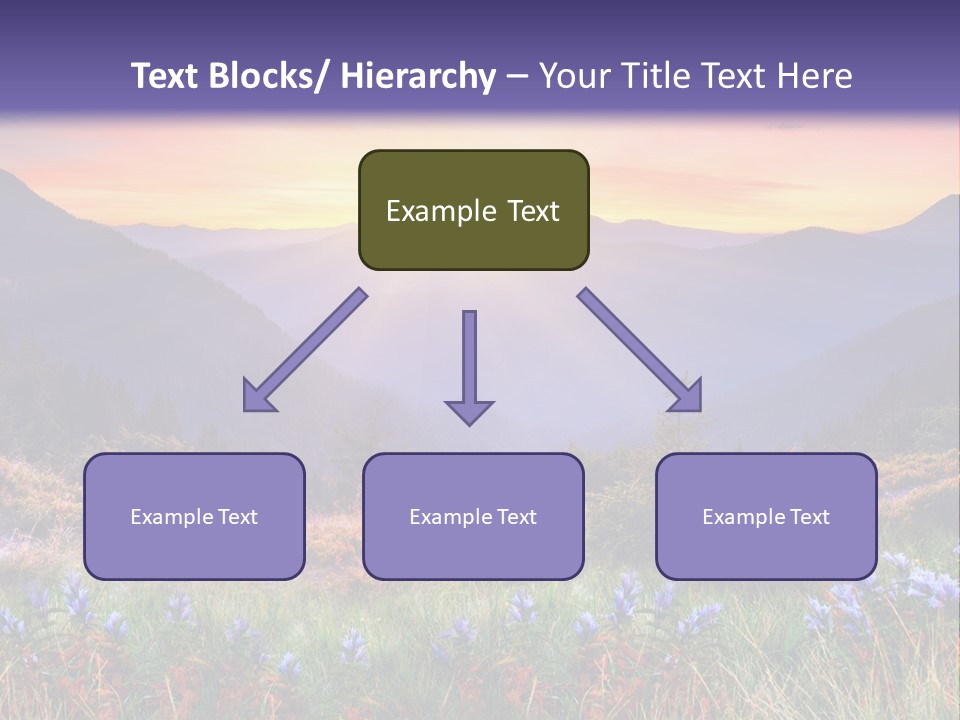 Text Blocks/ Hierarchy – Your Title Text Here

Example Text

Example Text

Example Text

Example Text